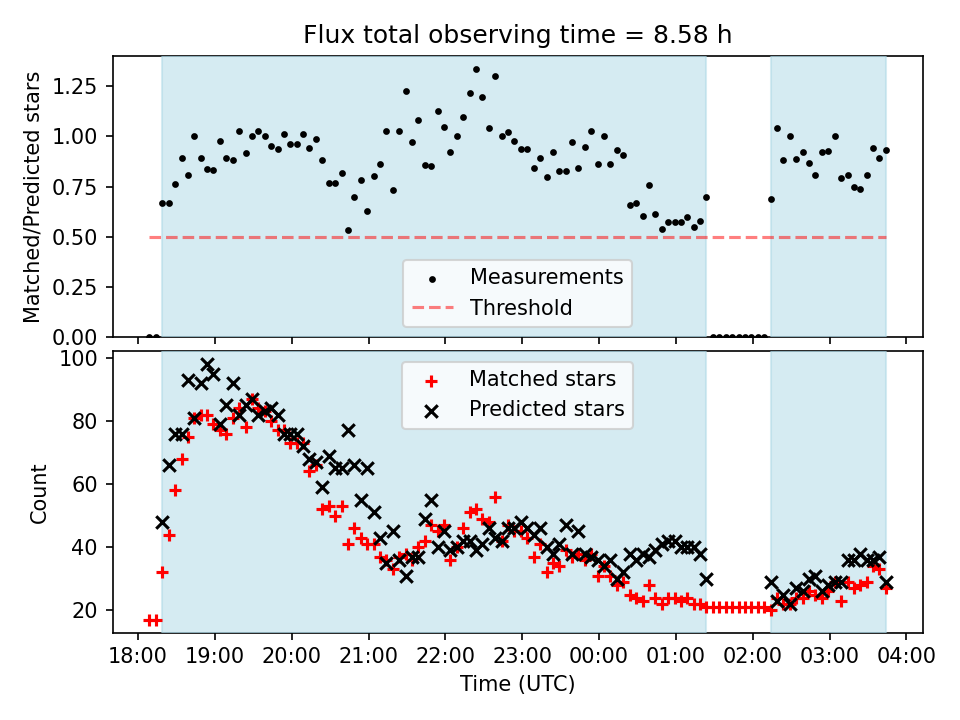 Flux total observing time = 8.58 h

Matched/Predicted stars

1.25
1.00
0.75
0.50
0.25
0.00

Measurements
Threshold

Count

100
80
60
40
20

Matched stars
Predicted stars

18:00 19:00 20:00 21:00 22:00 23:00 00:00 01:00 02:00 03:00 04:00

Time (UTC)